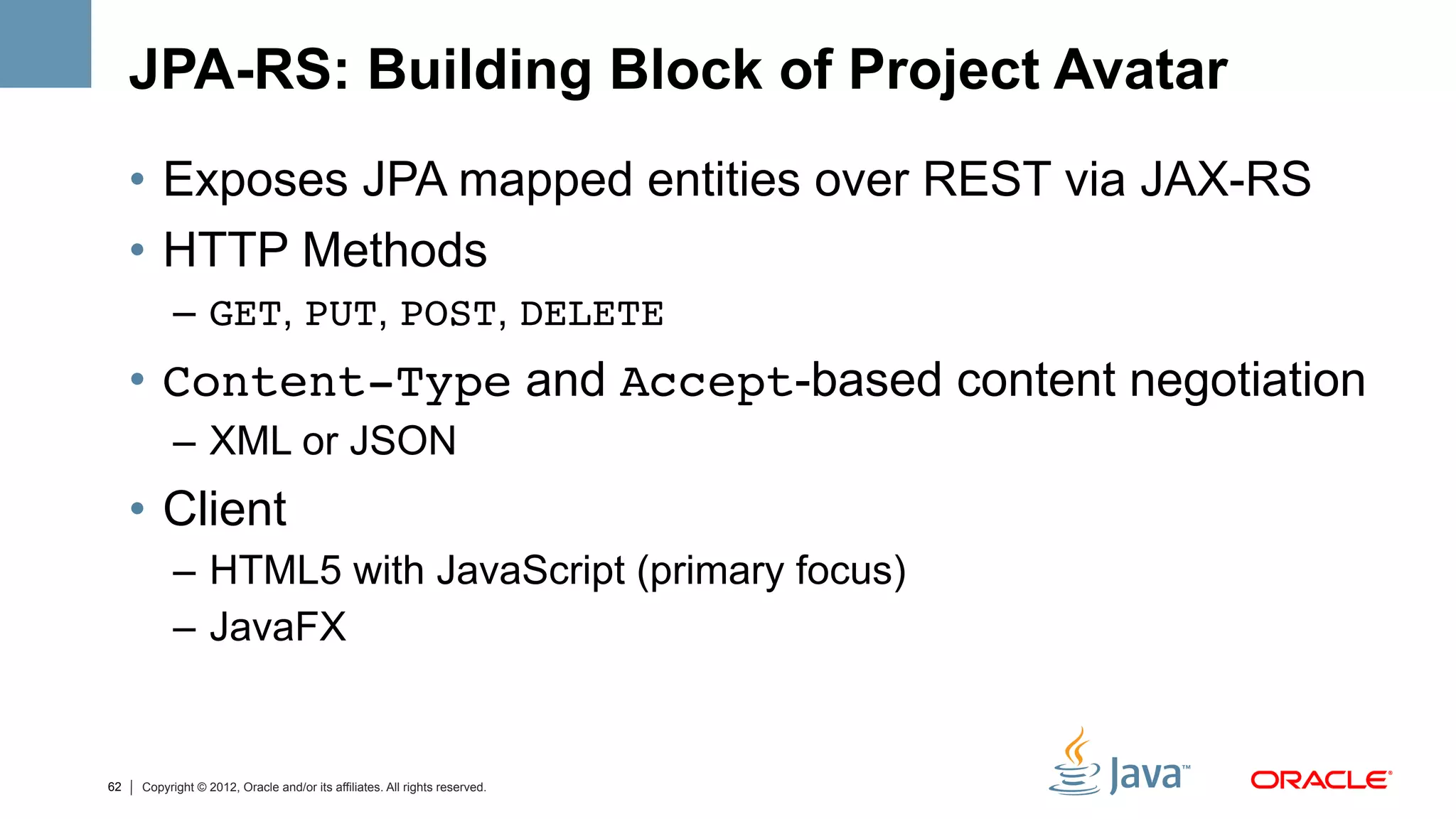 JPA-RS: Building Block of Project Avatar

• Exposes JPA mapped entities over REST via JAX-RS

• HTTP Methods

– GET, PUT, POST, DELETE

• Content-Type and Accept-based content negotiation

– XML or JSON

• Client

– HTML5 with JavaScript (primary focus)

– JavaFX

62 | Copyright © 2012, Oracle and/or its affiliates. All rights reserved.

Java™

ORACLE®